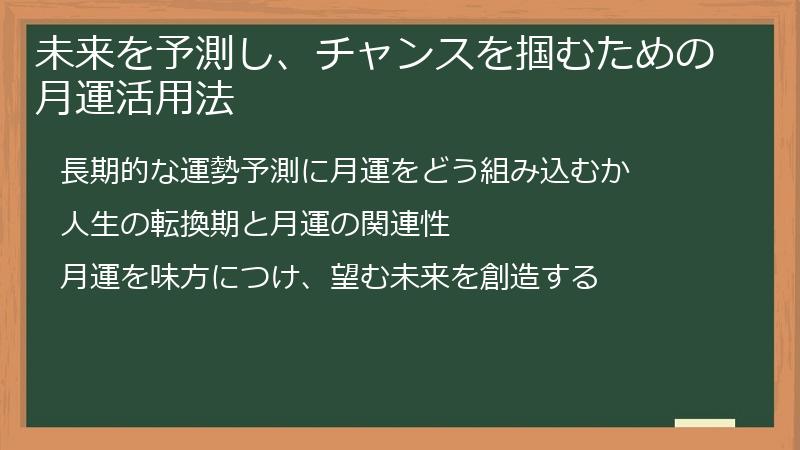 未来を予測し、チャンスを掴むための月運活用法

長期的な運勢予測に月運をどう組み込むか

人生の転換期と月運の関連性

月運を味方につけ、望む未来を創造する